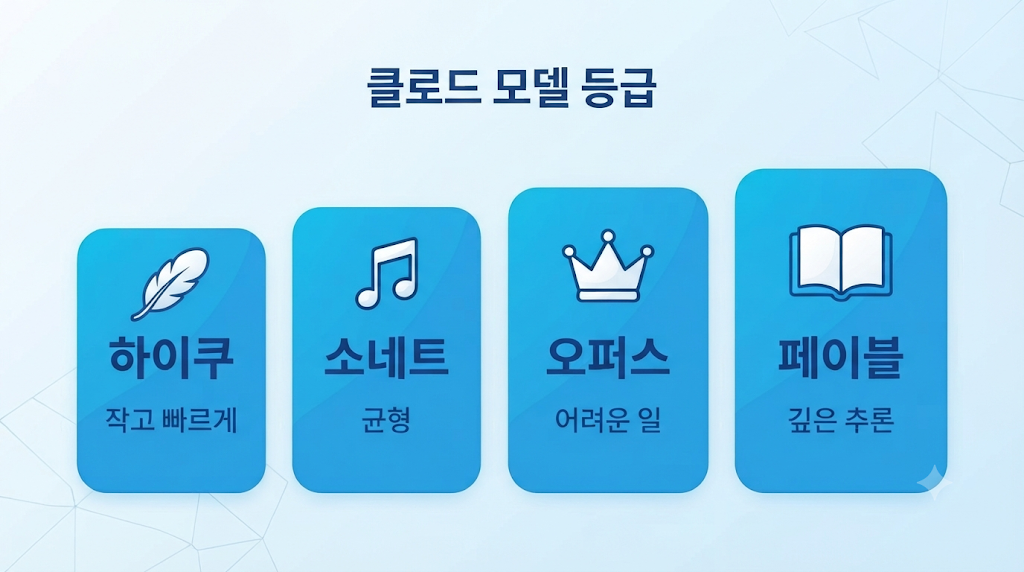 클로드 모델 등급

하이쿠
작고 빠르게

소네트
균형

오퍼스
어려운 일

페이블
깊은 추론